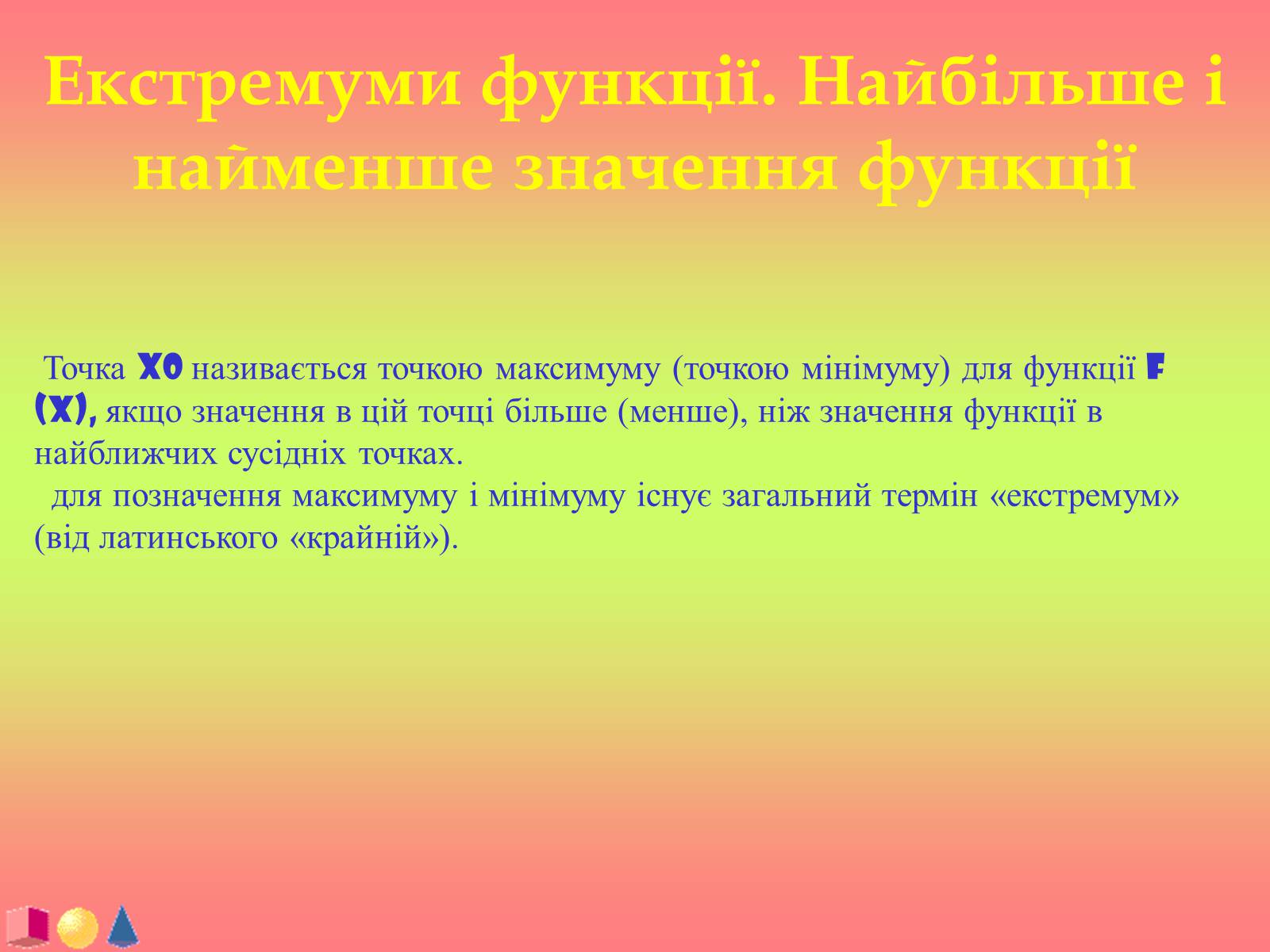 Екстремуми функції. Найбільше і найменше значення функції

Точка X0 називається точкою максимуму (точкою мінімуму) для функції F (X), якщо значення в цій точці більше (менше), ніж значення функції в найближчих сусідніх точках.
для позначення максимуму і мінімуму існує загальний термін «екстремум» (від латинського «крайній»).